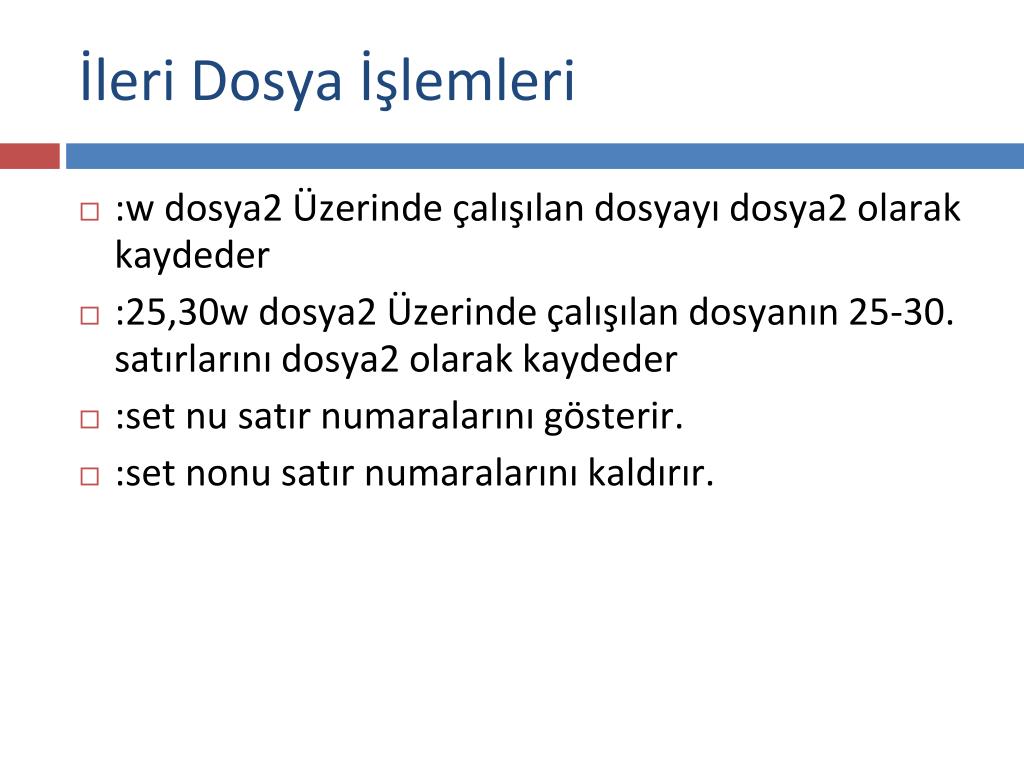 İleri Dosya İşlemleri

:w dosya2 Üzerinde çalışılan dosyayı dosya2 olarak kaydeder

:25,30w dosya2 Üzerinde çalışılan dosyanın 25-30. satırlarını dosya2 olarak kaydeder

:set nu satır numaralarını gösterir.

:set nonu satır numaralarını kaldırır.